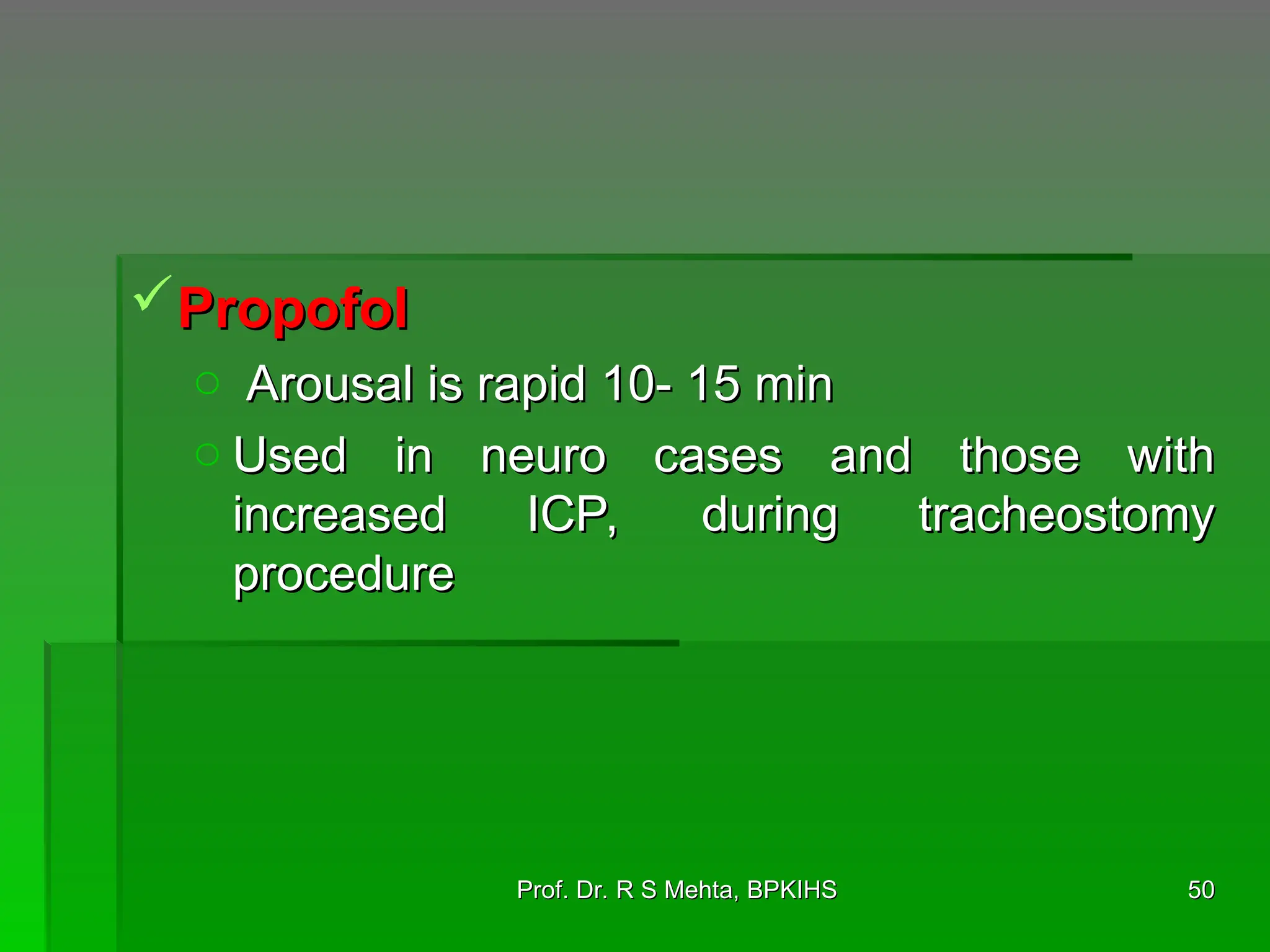 ✓ Propofol

○ Arousal is rapid 10- 15 min

○ Used in neuro cases and those with increased ICP, during tracheostomy procedure

Prof. Dr. R S Mehta, BPKIHS

50